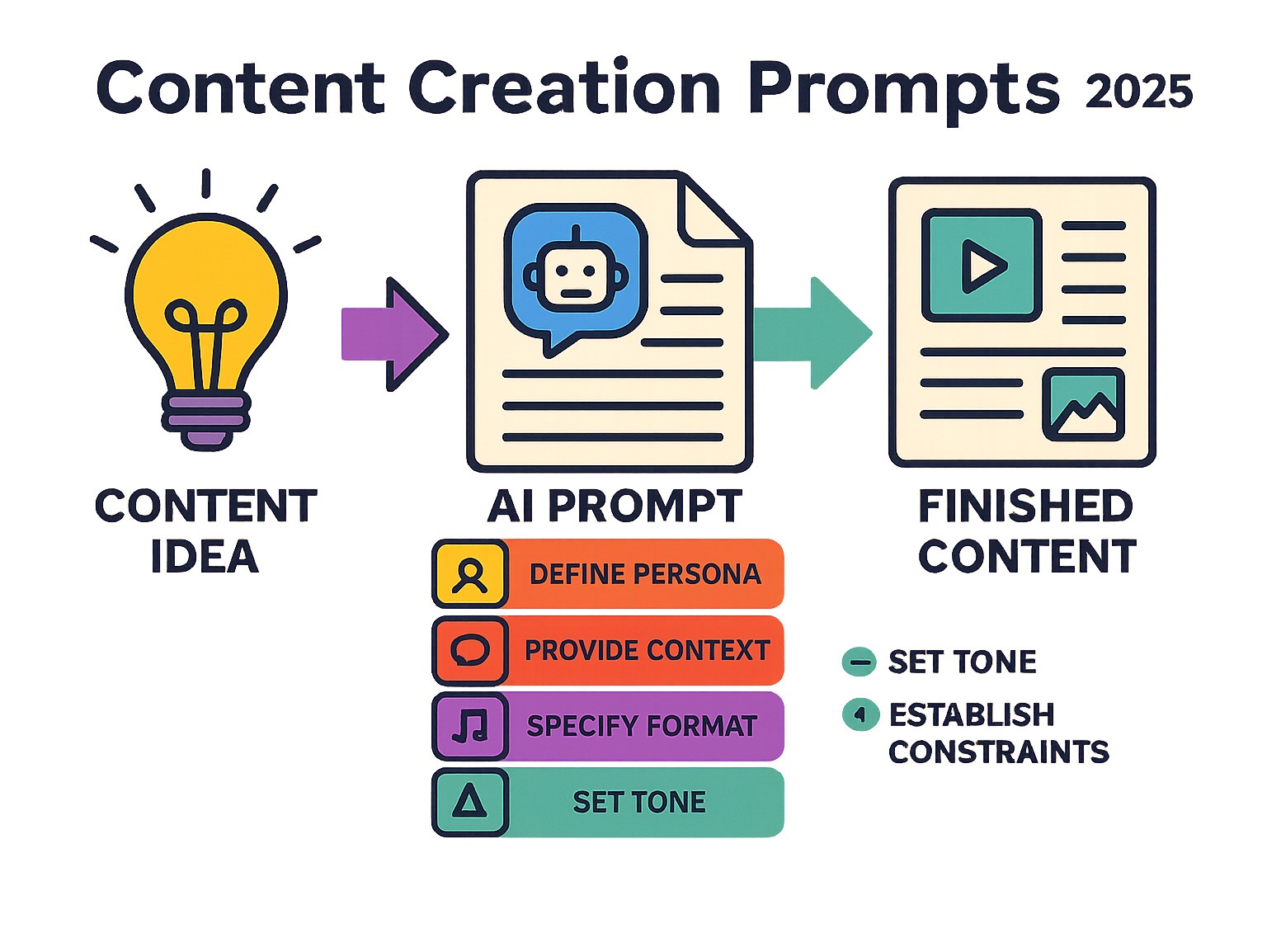 Content Creation Prompts 2025

CONTENT IDEA

AI PROMPT

FINISHED CONTENT

DEFINE PERSONA

PROVIDE CONTEXT

SPECIFY FORMAT

SET TONE

SET TONE

4 ESTABLISH CONSTRAINTS